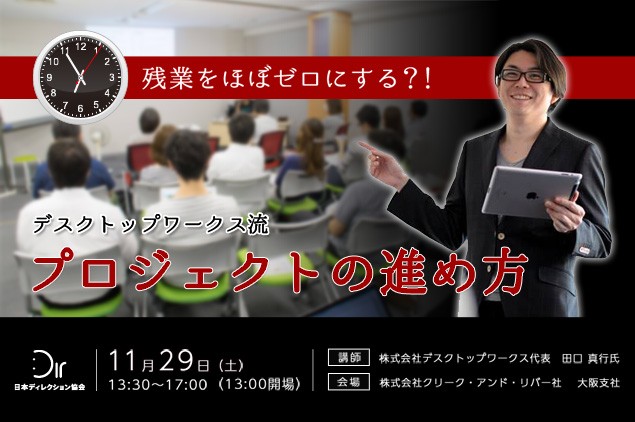 12
1
2
3
4
5
6
7
8
9
10
11

残業をほぼゼロにする?!

デスクトップワークス流
プロジェクトの進め方

Dir
日本ディレクション協会

11月29日（土）
13:30〜17:00（13:00開場）

講師　株式会社デスクトップワークス代表　田口 真行氏
会場　株式会社クリーク・アンド・リバー社　大阪支社